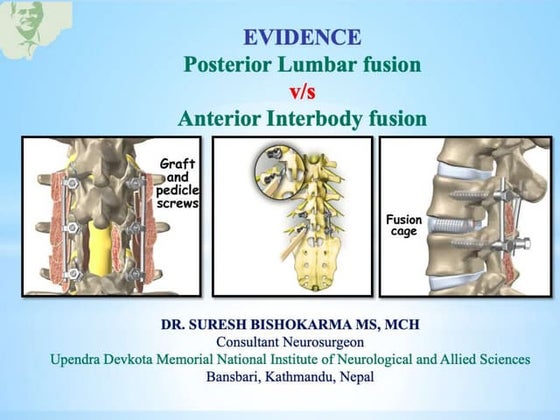 EVIDENCE
Posterior Lumbar fusion
v/s
Anterior Interbody fusion

Graft and pedicle screws

Fusion cage

DR. SURESH BISHOKARMA MS, MCH
Consultant Neurosurgeon
Upendra Devkota Memorial National Institute of Neurological and Allied Sciences
Bansbari, Kathmandu, Nepal